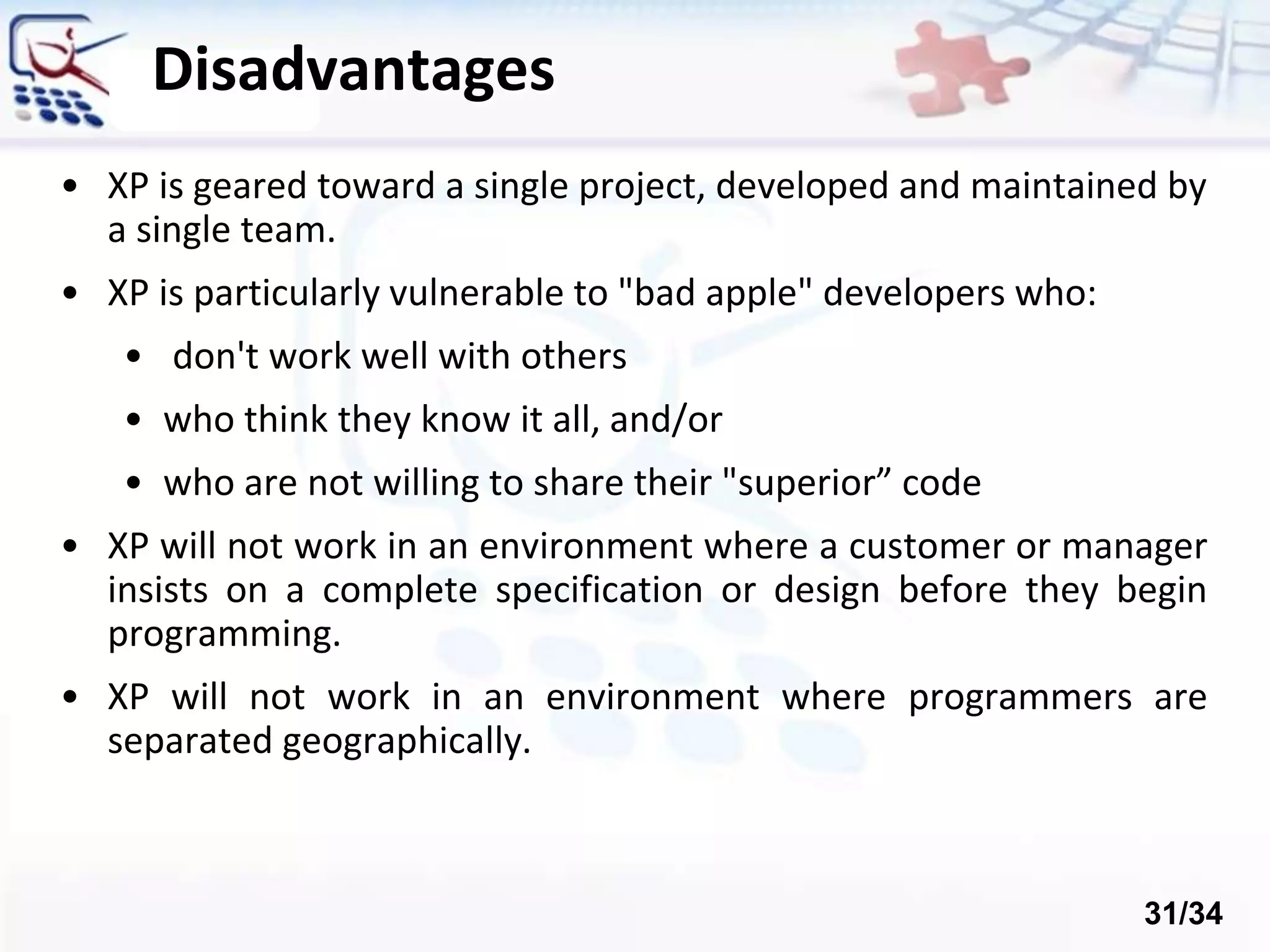 Disadvantages

• XP is geared toward a single project, developed and maintained by a single team.

• XP is particularly vulnerable to "bad apple" developers who:

  • don't work well with others

  • who think they know it all, and/or

  • who are not willing to share their "superior” code

• XP will not work in an environment where a customer or manager insists on a complete specification or design before they begin programming.

• XP will not work in an environment where programmers are separated geographically.

31/34